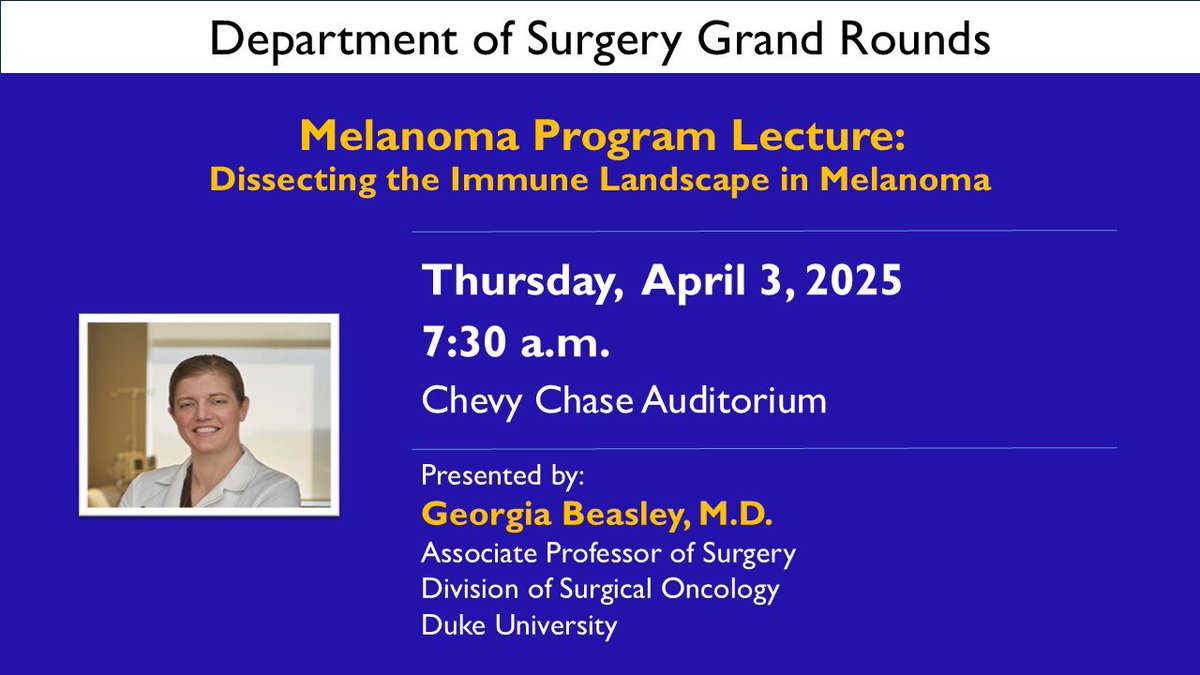 Department of Surgery Grand Rounds

Melanoma Program Lecture:
Dissecting the Immune Landscape in Melanoma

Thursday, April 3, 2025
7:30 a.m.
Chevy Chase Auditorium

Presented by:
Georgia Beasley, M.D.
Associate Professor of Surgery
Division of Surgical Oncology
Duke University